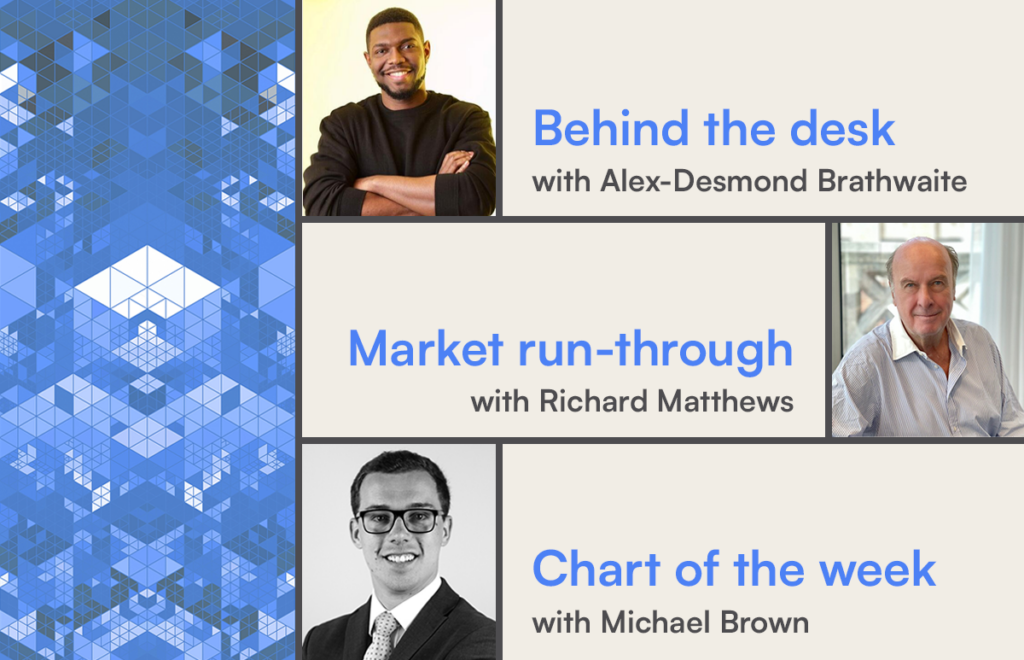 Behind the desk
with Alex-Desmond Brathwaite

Market run-through
with Richard Matthews

Chart of the week
with Michael Brown